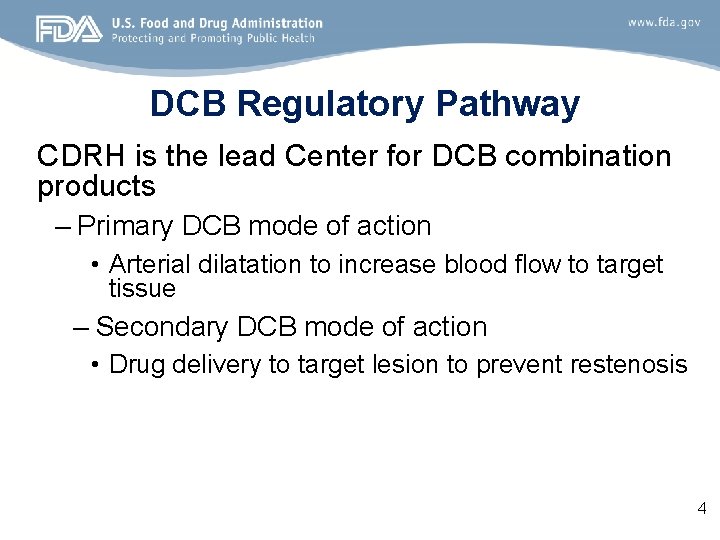 FDA U.S. Food and Drug Administration
Protecting and Promoting Public Health

www.fda.gov

DCB Regulatory Pathway

CDRH is the lead Center for DCB combination products

– Primary DCB mode of action

• Arterial dilatation to increase blood flow to target tissue

– Secondary DCB mode of action

• Drug delivery to target lesion to prevent restenosis

4